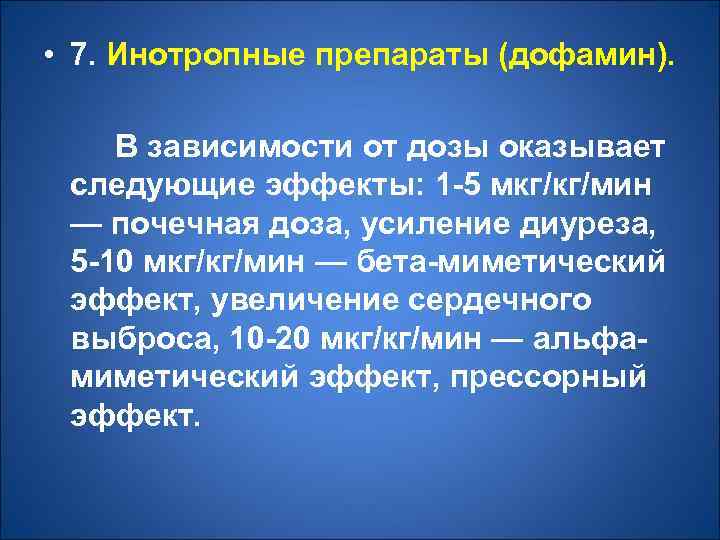 • 7. Инотропные препараты (дофамин).

В зависимости от дозы оказывает следующие эффекты: 1-5 мкг/кг/мин — почечная доза, усиление диуреза, 5-10 мкг/кг/мин — бета-миметический эффект, увеличение сердечного выброса, 10-20 мкг/кг/мин — альфа-миметический эффект, прессорный эффект.